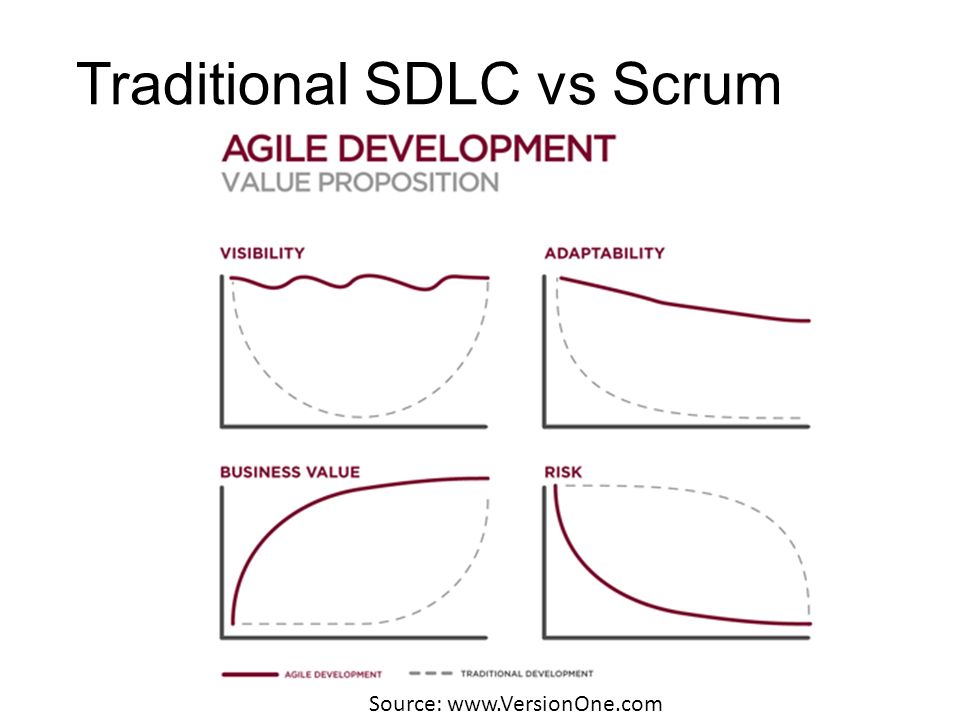 Traditional SDLC vs Scrum

AGILE DEVELOPMENT
VALUE PROPOSITION

VISIBILITY

ADAPTABILITY

BUSINESS VALUE

RISK

AGILE DEVELOPMENT

TRADITIONAL DEVELOPMENT

Source: www.VersionOne.com